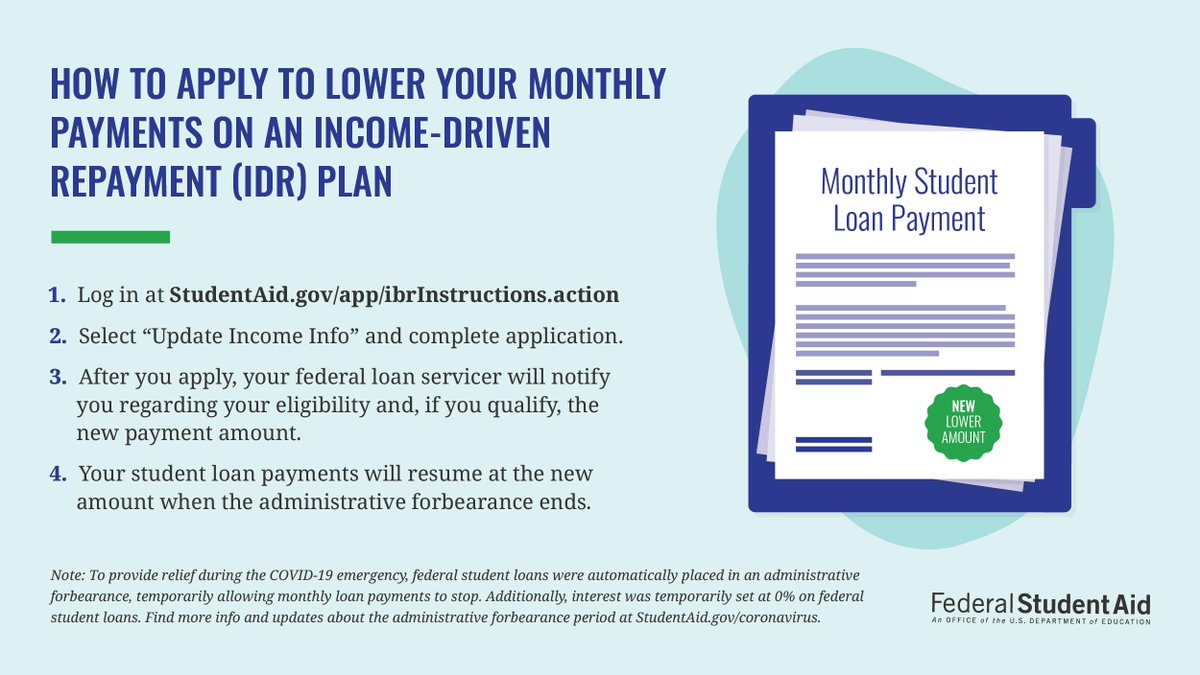 HOW TO APPLY TO LOWER YOUR MONTHLY PAYMENTS ON AN INCOME-DRIVEN REPAYMENT (IDR) PLAN

1. Log in at StudentAid.gov/app/ibrInstructions.action

2. Select "Update Income Info" and complete application.

3. After you apply, your federal loan servicer will notify you regarding your eligibility and, if you qualify, the new payment amount.

4. Your student loan payments will resume at the new amount when the administrative forbearance ends.

Monthly Student Loan Payment

NEW LOWER AMOUNT

Note: To provide relief during the COVID-19 emergency, federal student loans were automatically placed in an administrative forbearance, temporarily allowing monthly loan payments to stop. Additionally, interest was temporarily set at 0% on federal student loans. Find more info and updates about the administrative forbearance period at StudentAid.gov/coronavirus.

Federal Student Aid
An OFFICE of the U.S. DEPARTMENT of EDUCATION